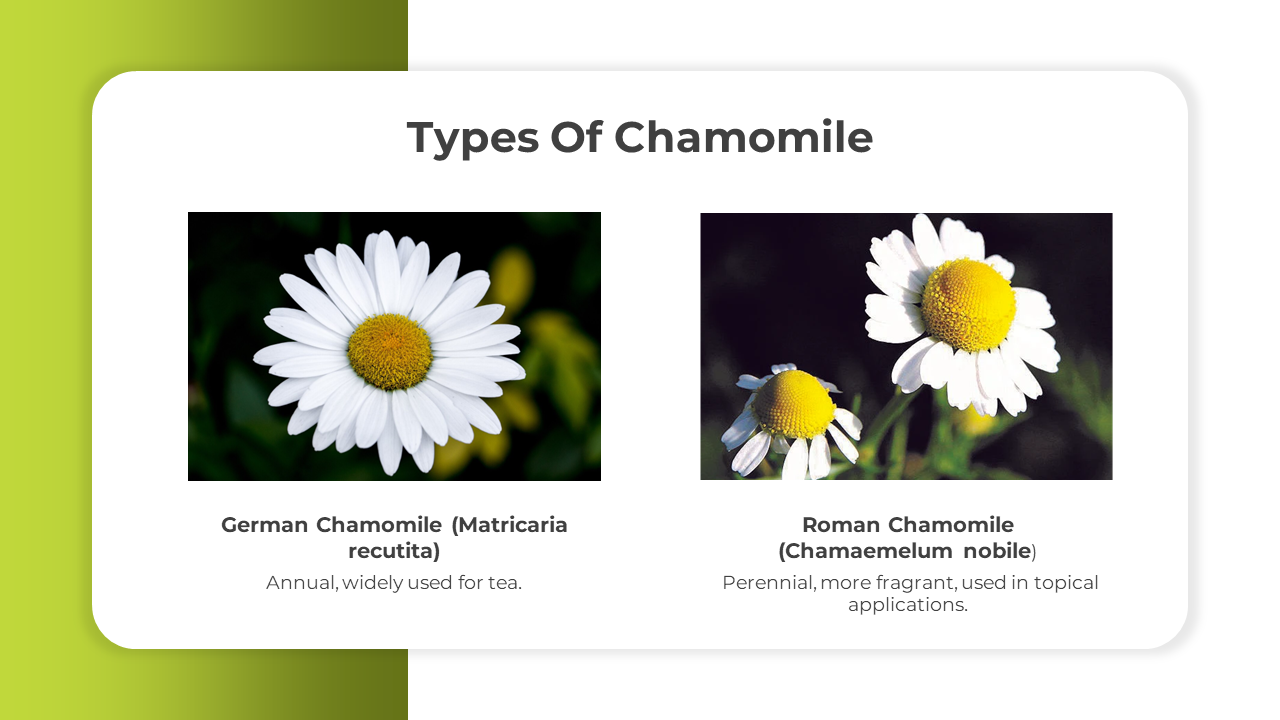 Types Of Chamomile

German Chamomile (Matricaria recutita)

Annual, widely used for tea.

Roman Chamomile (Chamaemelum nobile)

Perennial, more fragrant, used in topical applications.